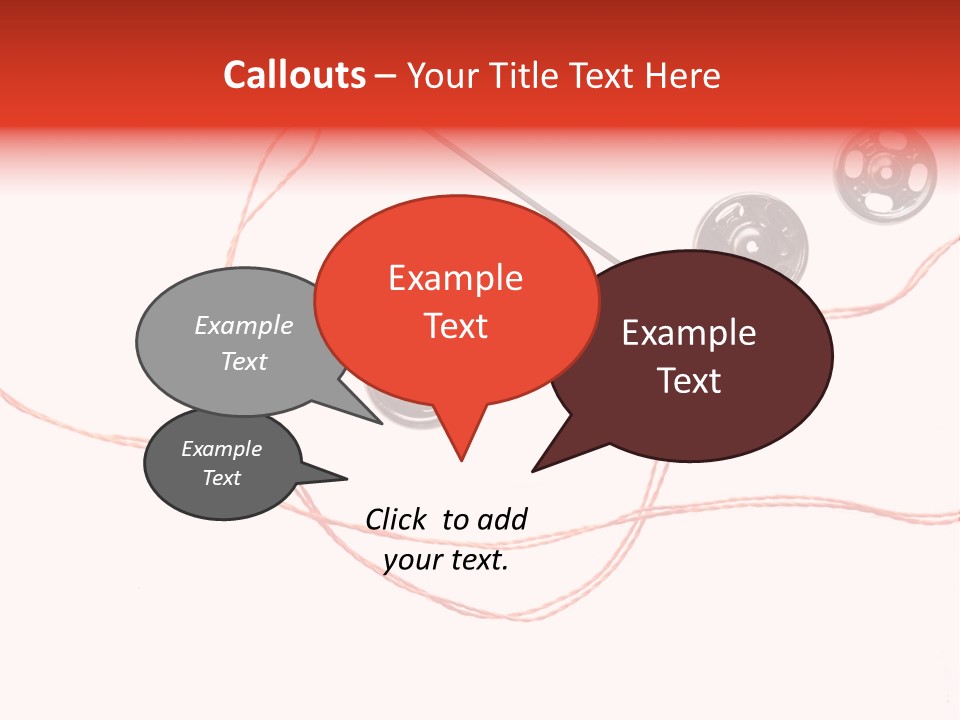 Callouts – Your Title Text Here

Example Text

Example Text

Example Text

Example Text

Click to add your text.